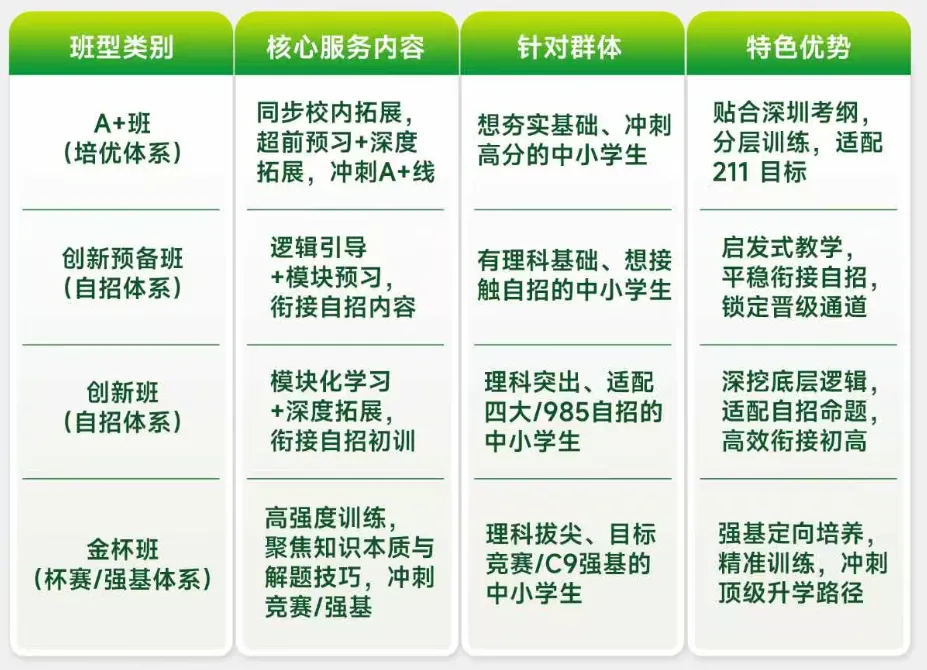 | 班型类别 | 核心服务内容 | 针对群体 | 特色优势 |
|---|---|---|---|
| A+班（培优体系） | 同步校内拓展，超前预习+深度拓展，冲刺A+线 | 想夯实基础、冲刺高分的中小学生 | 贴合深圳考纲，分层训练，适配211 目标 |
| 创新预备班（自招体系） | 逻辑引导+模块预习，衔接自招内容 | 有理科基础、想接触自招的中小学生 | 启发式教学，平稳衔接自招，锁定晋级通道 |
| 创新班（自招体系） | 模块化学习+深度拓展，衔接自招初训 | 理科突出、适配四大/985自招的中小学生 | 深挖底层逻辑，适配自招命题，高效衔接初高 |
| 金杯班（杯赛/强基体系） | 高强度训练，聚焦知识本质与解题技巧，冲刺竞赛/强基 | 理科拔尖、目标竞赛/C9强基的中小学生 | 强基定向培养，精准训练，冲刺顶级升学路径 |